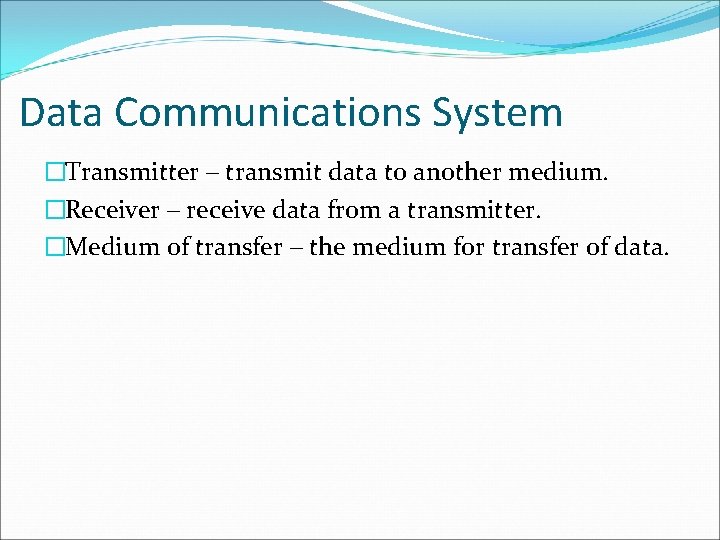 Data Communications System

□Transmitter – transmit data to another medium.

□Receiver – receive data from a transmitter.

□Medium of transfer – the medium for transfer of data.